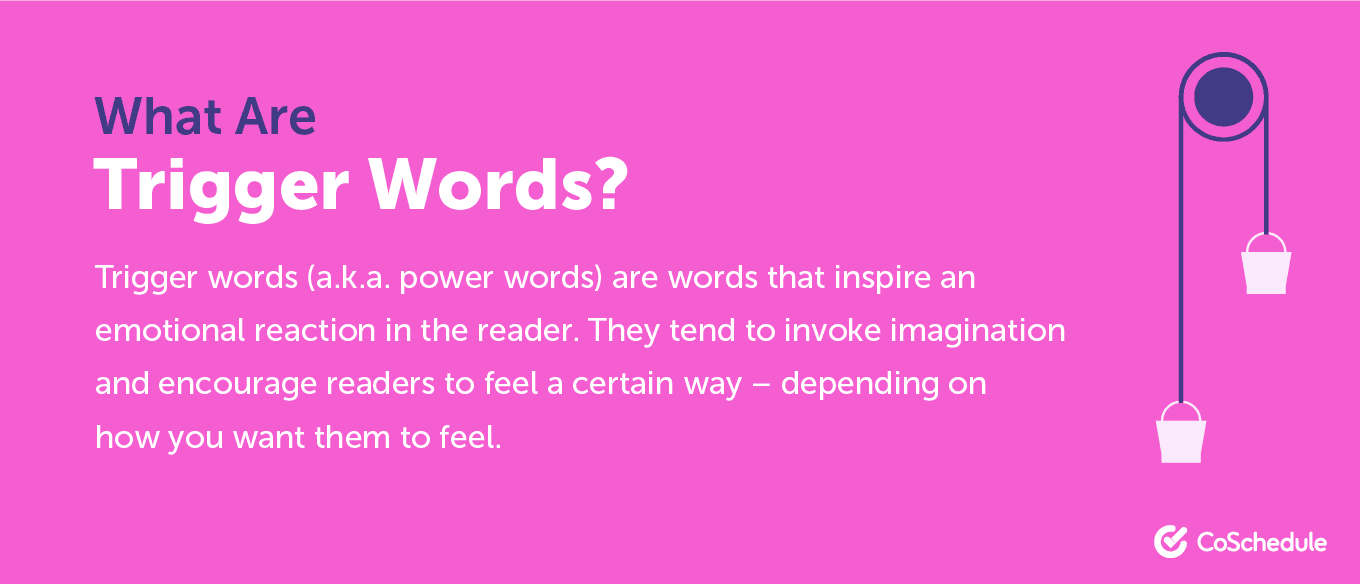 What Are
Trigger Words?

Trigger words (a.k.a. power words) are words that inspire an emotional reaction in the reader. They tend to invoke imagination and encourage readers to feel a certain way – depending on how you want them to feel.

CoSchedule